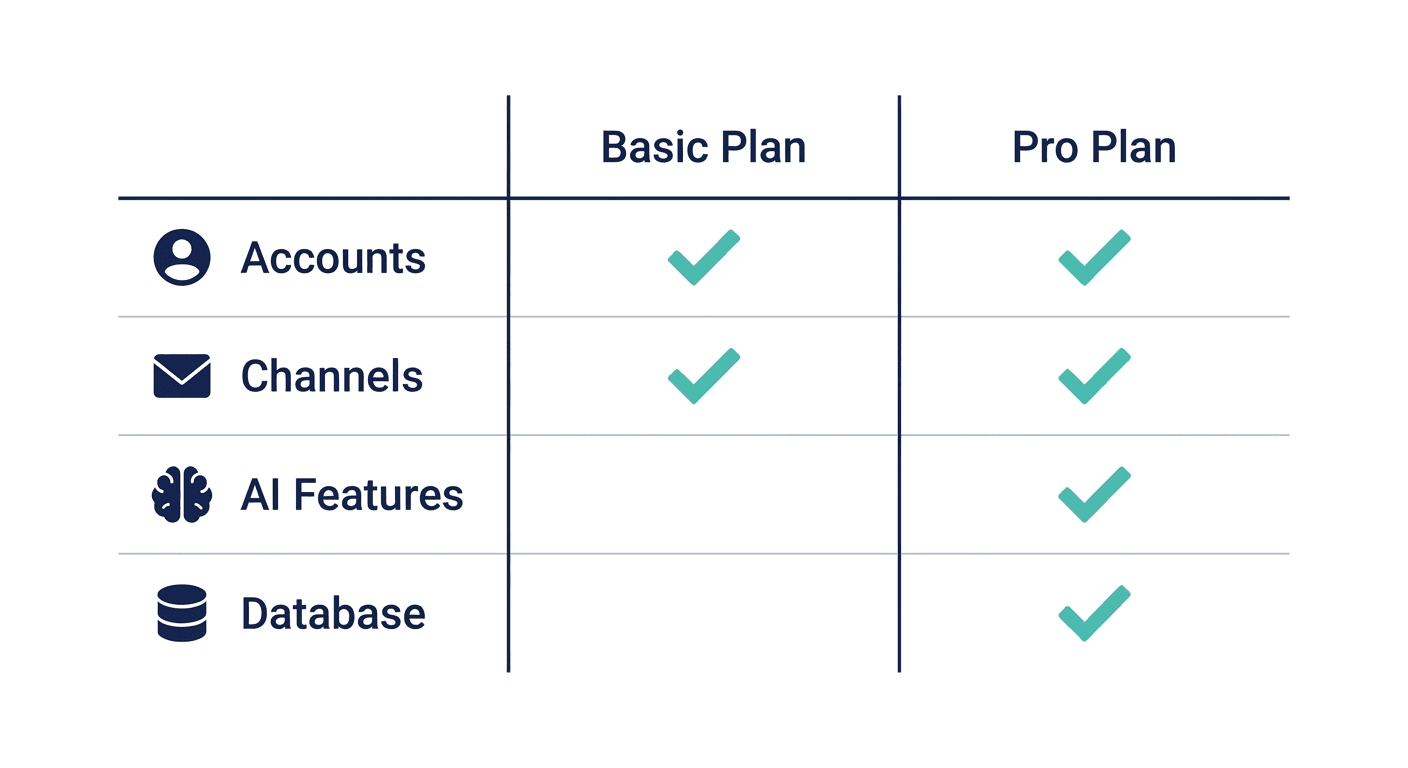 | | Basic Plan | Pro Plan |
|---|---|---|
| Accounts | ✓ | ✓ |
| Channels | ✓ | ✓ |
| AI Features | | ✓ |
| Database | | ✓ |